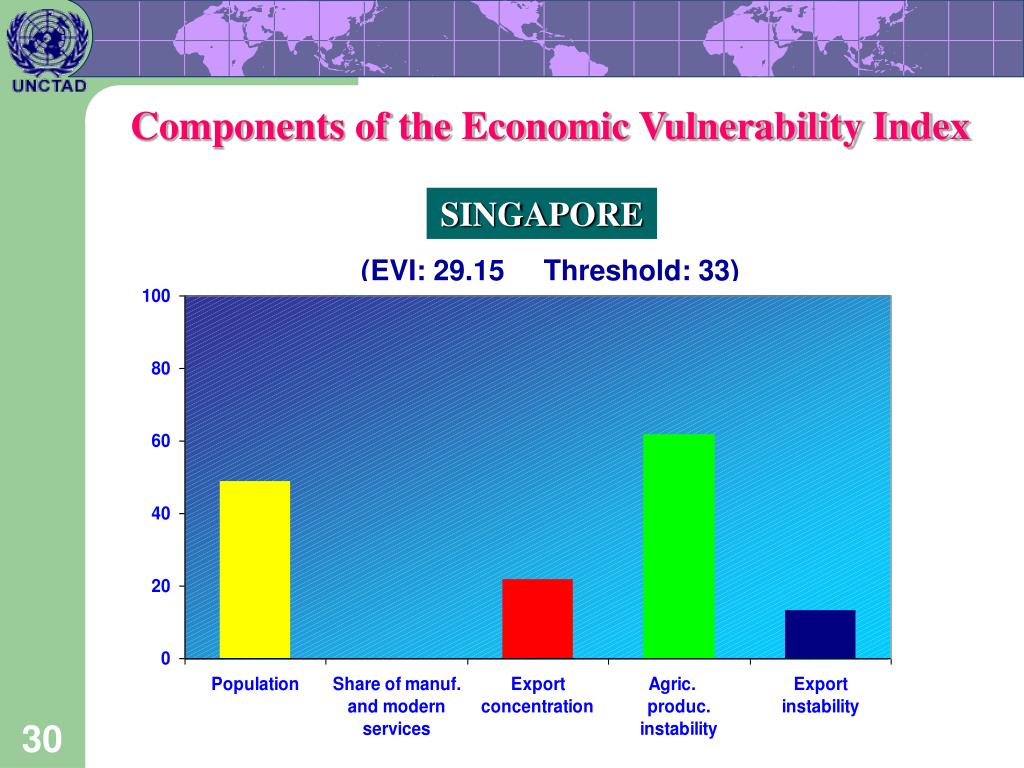 UNCTAD

Components of the Economic Vulnerability Index

SINGAPORE

(EVI: 29.15 Threshold: 33)

100
80
60
40
20
0

Population
Share of manuf. and modern services
Export concentration
Agric. produc. instability
Export instability

30